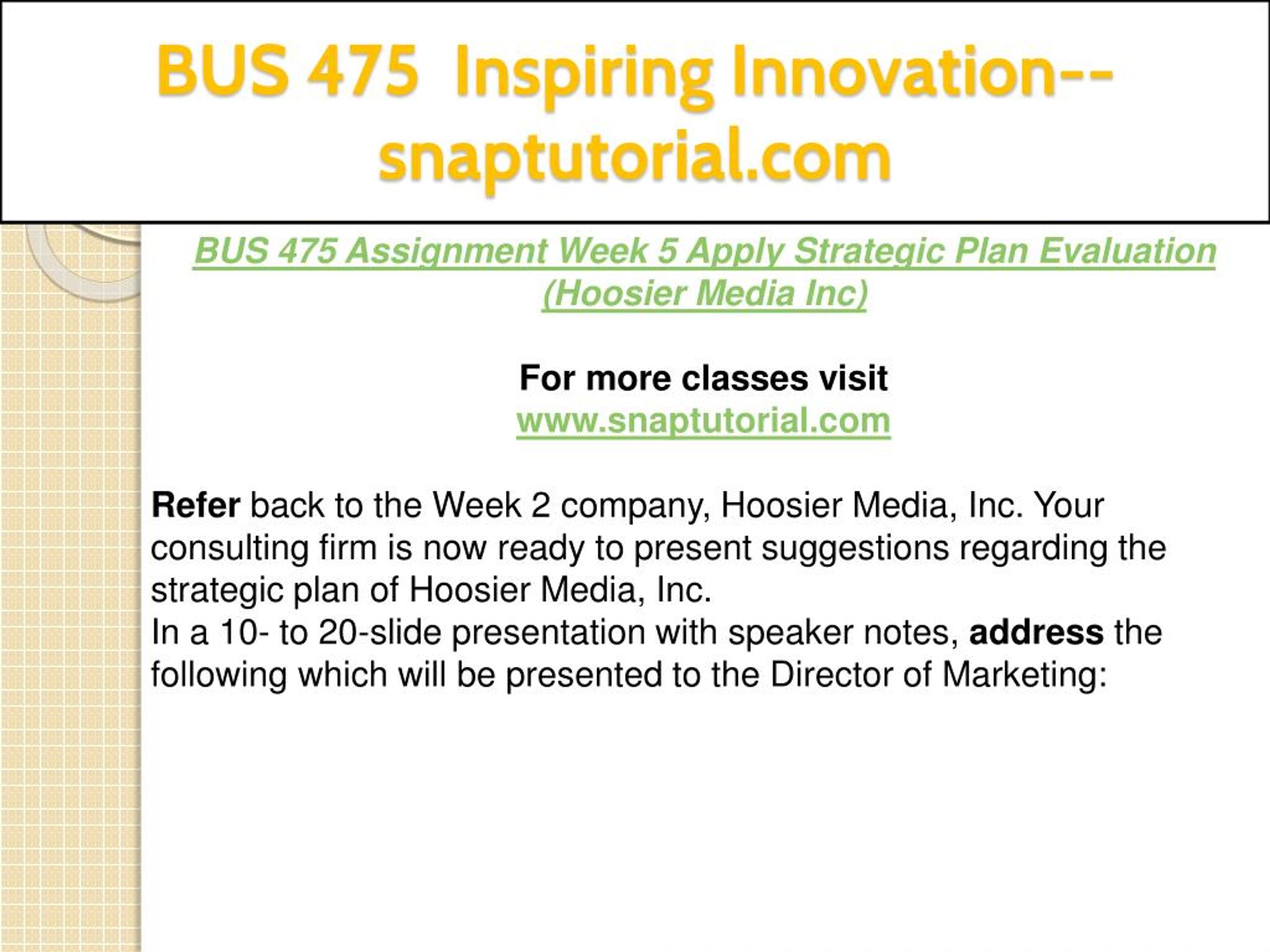 BUS 475 Inspiring Innovation--snaptutorial.com

BUS 475 Assignment Week 5 Apply Strategic Plan Evaluation (Hoosier Media Inc)

For more classes visit
www.snaptutorial.com

Refer back to the Week 2 company, Hoosier Media, Inc. Your consulting firm is now ready to present suggestions regarding the strategic plan of Hoosier Media, Inc.
In a 10- to 20-slide presentation with speaker notes, address the following which will be presented to the Director of Marketing: